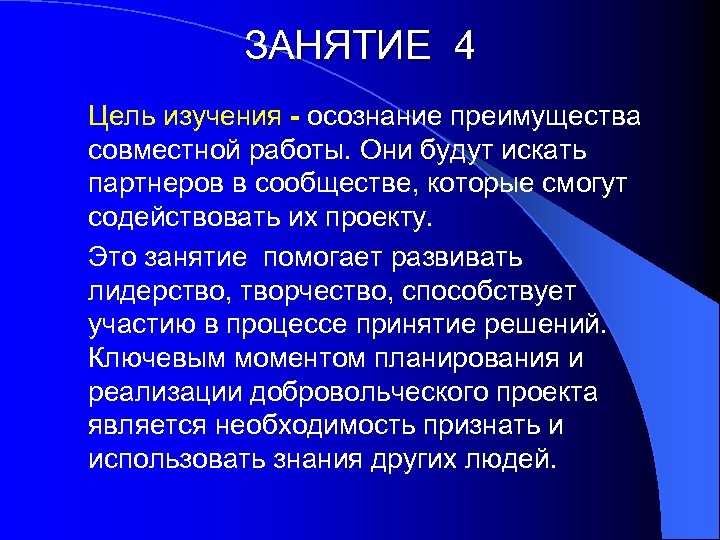 ЗАНЯТИЕ 4

Цель изучения - осознание преимущества совместной работы. Они будут искать партнеров в сообществе, которые смогут содействовать их проекту.

Это занятие помогает развивать лидерство, творчество, способствует участию в процессе принятие решений. Ключевым моментом планирования и реализации добровольческого проекта является необходимость признать и использовать знания других людей.